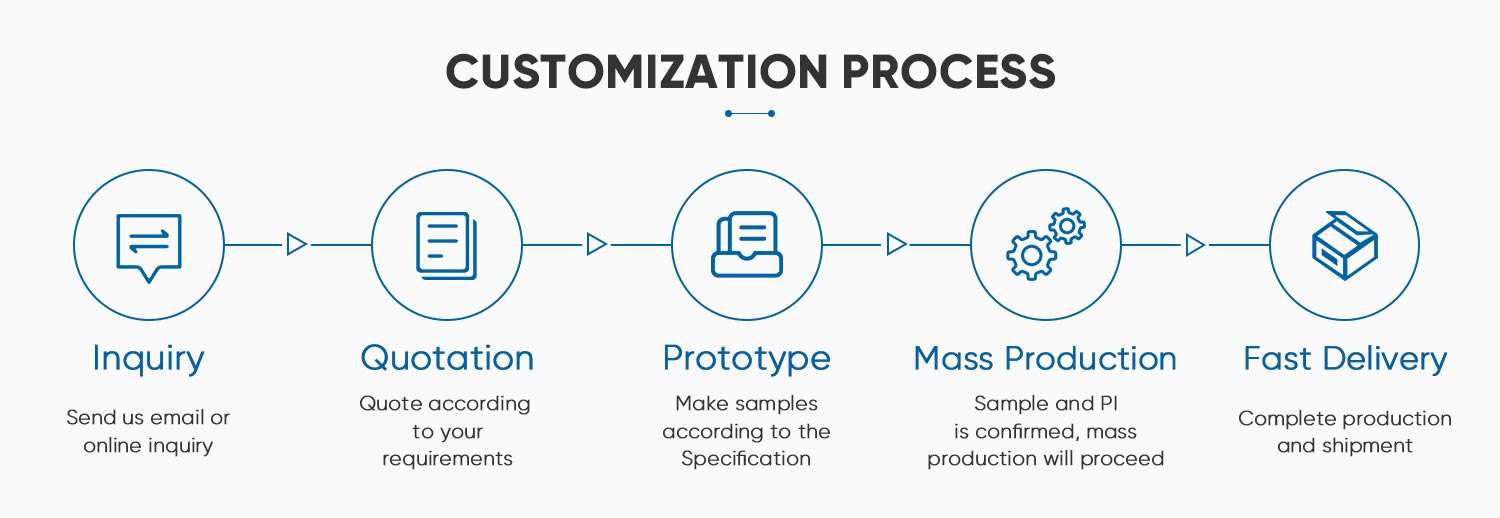 CUSTOMIZATION PROCESS

Inquiry

Send us email or online inquiry

Quotation

Quote according to your requirements

Prototype

Make samples according to the Specification

Mass Production

Sample and PI is confirmed, mass production will proceed

Fast Delivery

Complete production and shipment